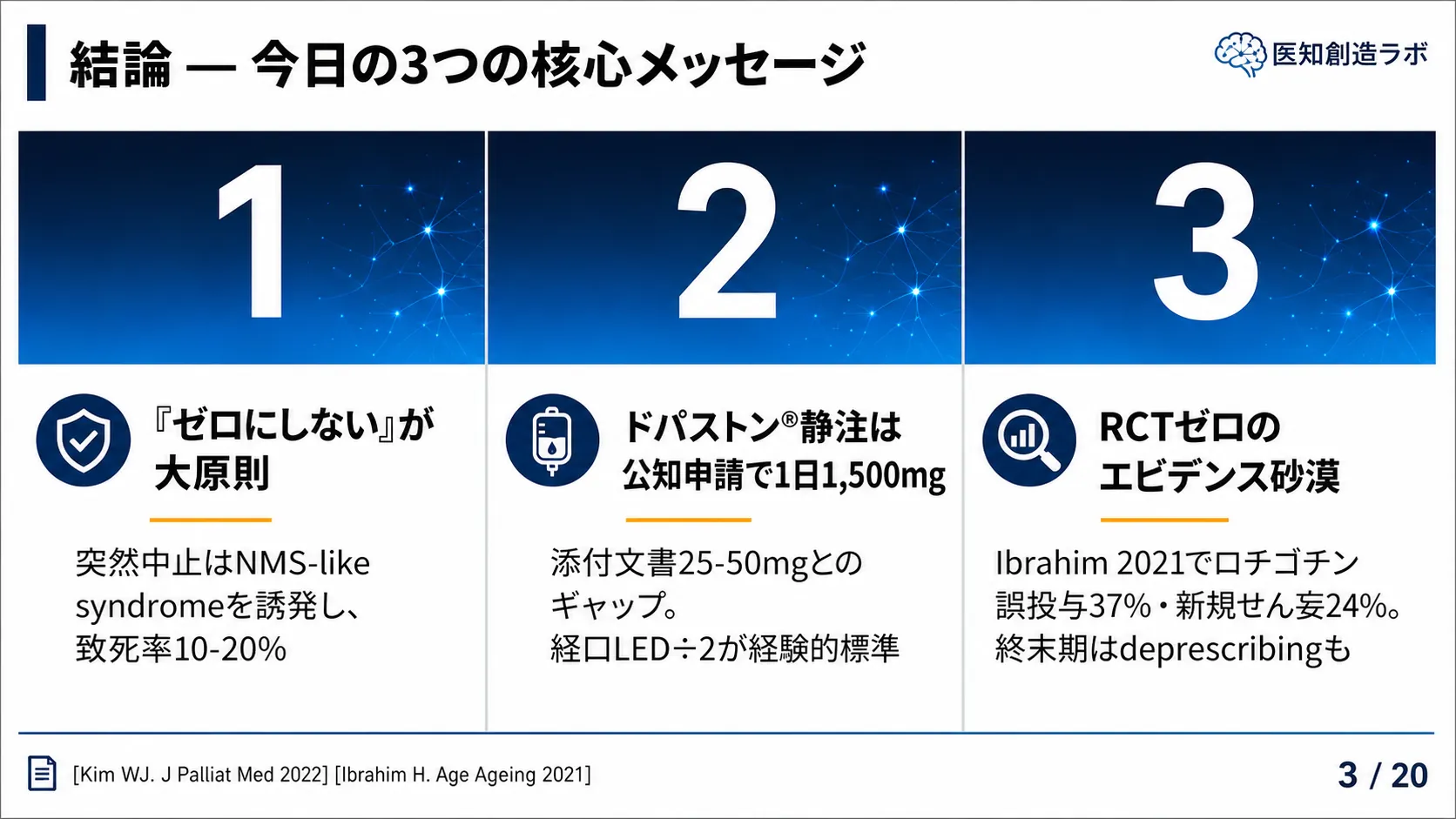 結論 — 今日の3つの核心メッセージ

医知創造ラボ

1

『ゼロにしない』が大原則

突然中止はNMS-like syndromeを誘発し、致死率10-20%

2

ドパストン®静注は公知申請で1日1,500mg

添付文書25-50mgとのギャップ。経口LED÷2が経験的標準

3

RCTゼロのエビデンス砂漠

Ibrahim 2021でロチゴチン誤投与37%・新規せん妄24%。終末期はdeprescribingも

[Kim WJ. J Palliat Med 2022] [Ibrahim H. Age Ageing 2021]

3 / 20